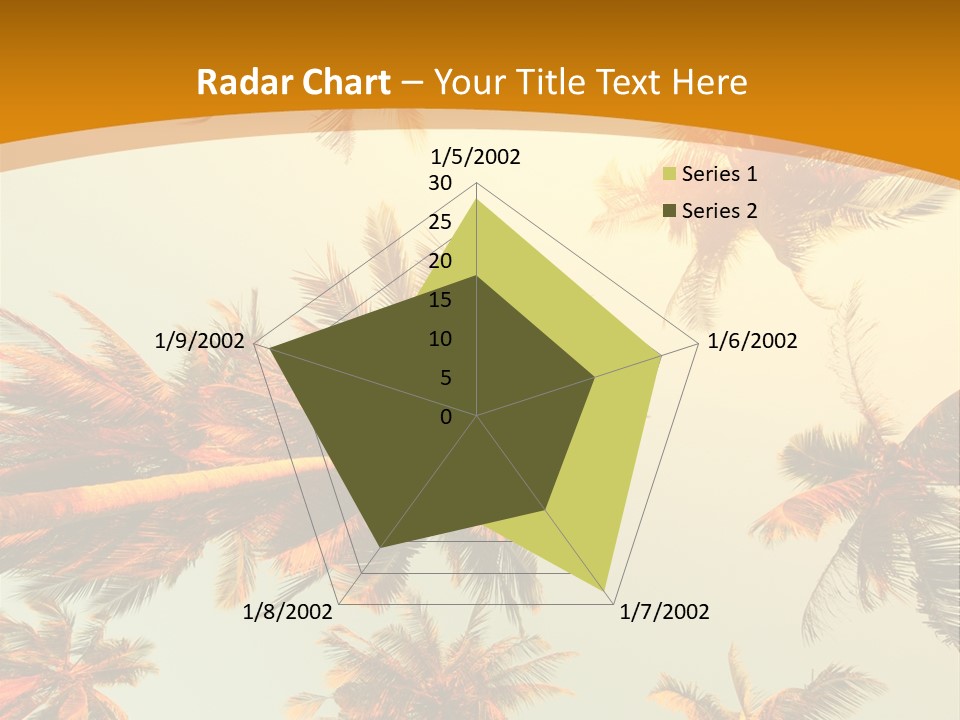 Radar Chart – Your Title Text Here

1/5/2002
30
25
20
15
10
5
0
1/6/2002
1/7/2002
1/8/2002
1/9/2002

Series 1
Series 2